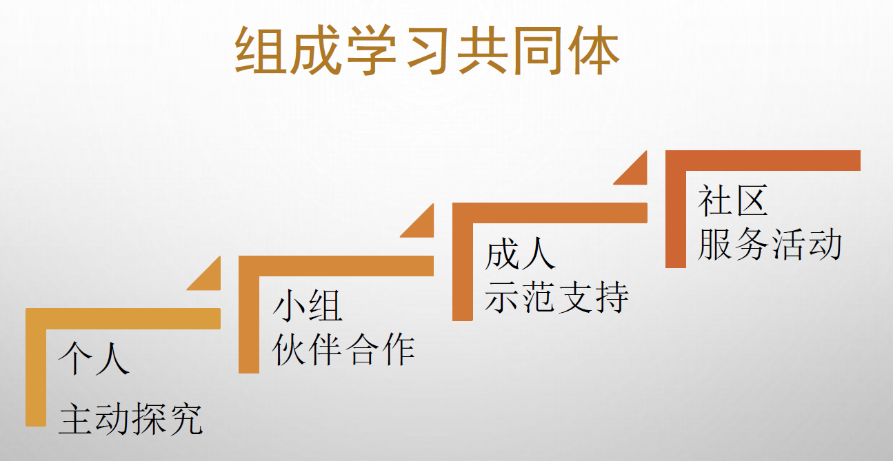 组成学习共同体

个人
主动探究

小组
伙伴合作

成人
示范支持

社区
服务活动